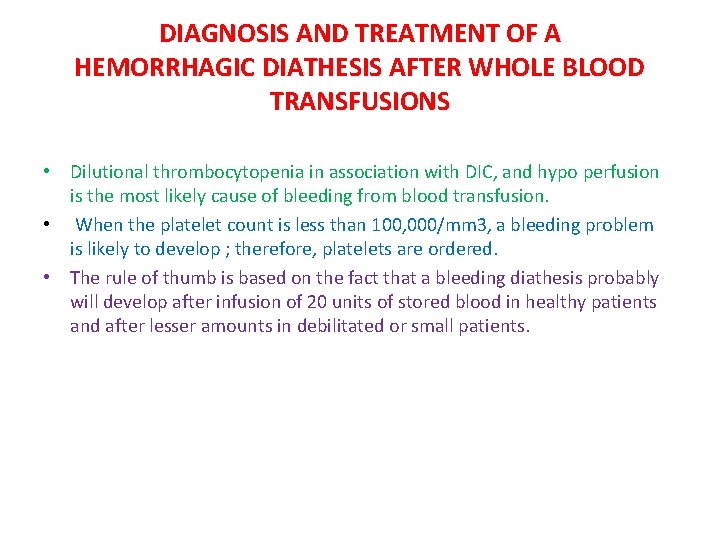 DIAGNOSIS AND TREATMENT OF A HEMORRHAGIC DIATHESIS AFTER WHOLE BLOOD TRANSFUSIONS

• Dilutional thrombocytopenia in association with DIC, and hypo perfusion is the most likely cause of bleeding from blood transfusion.

• When the platelet count is less than 100,000/mm3, a bleeding problem is likely to develop ; therefore, platelets are ordered.

• The rule of thumb is based on the fact that a bleeding diathesis probably will develop after infusion of 20 units of stored blood in healthy patients and after lesser amounts in debilitated or small patients.